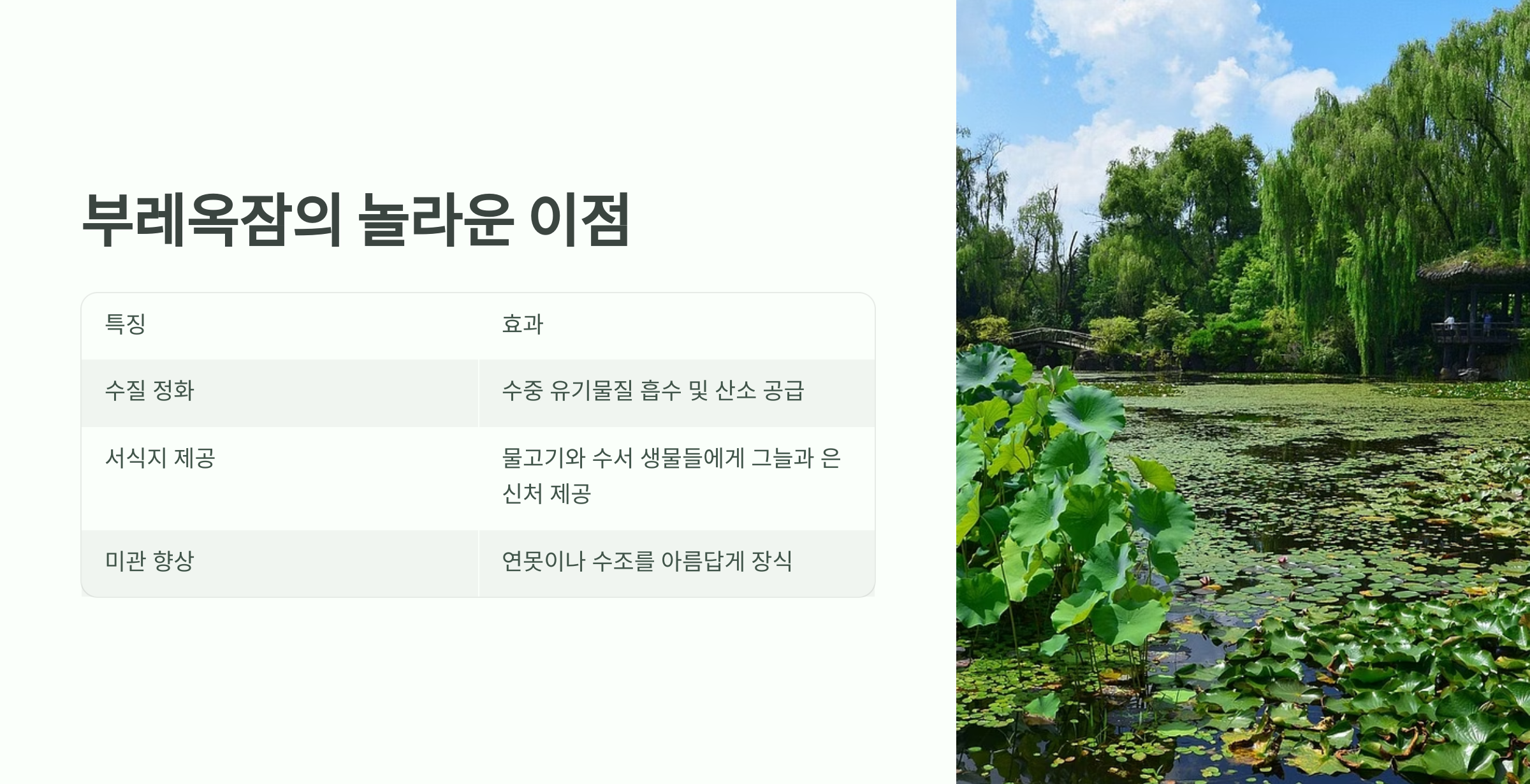 부레옥잠의 놀라운 이점

| 특징 | 효과 |
|---|---|
| 수질 정화 | 수중 유기물질 흡수 및 산소 공급 |
| 서식지 제공 | 물고기와 수서 생물들에게 그늘과 은신처 제공 |
| 미관 향상 | 연못이나 수조를 아름답게 장식 |